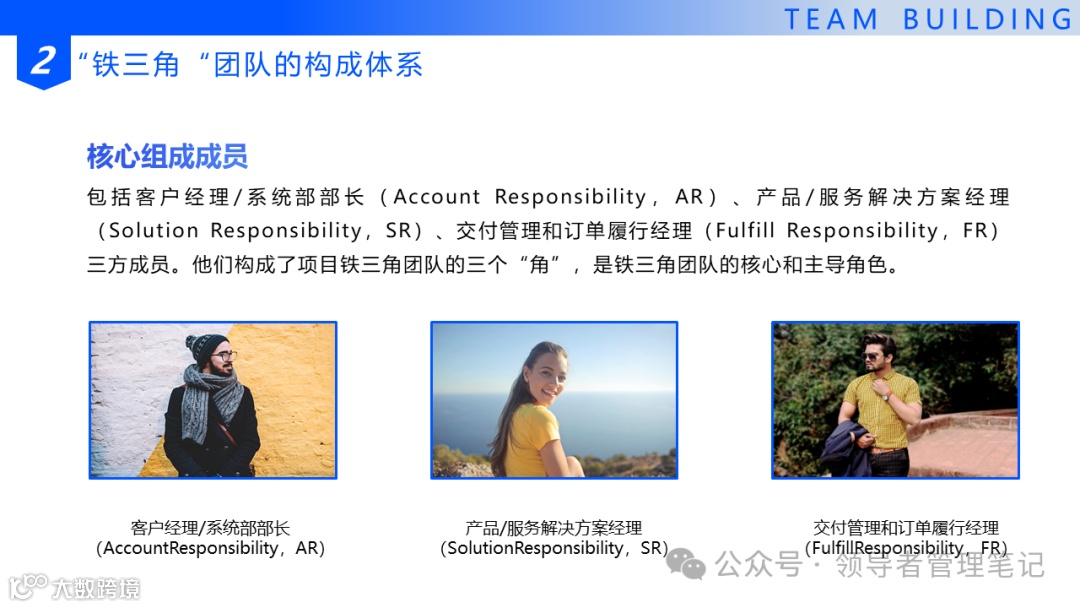 TEAM BUILDING

2 “铁三角“团队的构成体系

核心组成成员

包括客户经理/系统部部长（Account Responsibility，AR）、产品/服务解决方案经理（Solution Responsibility，SR）、交付管理和订单履行经理（Fulfill Responsibility，FR）三方成员。他们构成了项目铁三角团队的三个“角”，是铁三角团队的核心和主导角色。

客户经理/系统部部长
（AccountResponsibility，AR）

产品/服务解决方案经理
（SolutionResponsibility，SR）

交付管理和订单履行经理
（FulfillResponsibility，FR）

公众号 · 领导者管理笔记

大数跨境